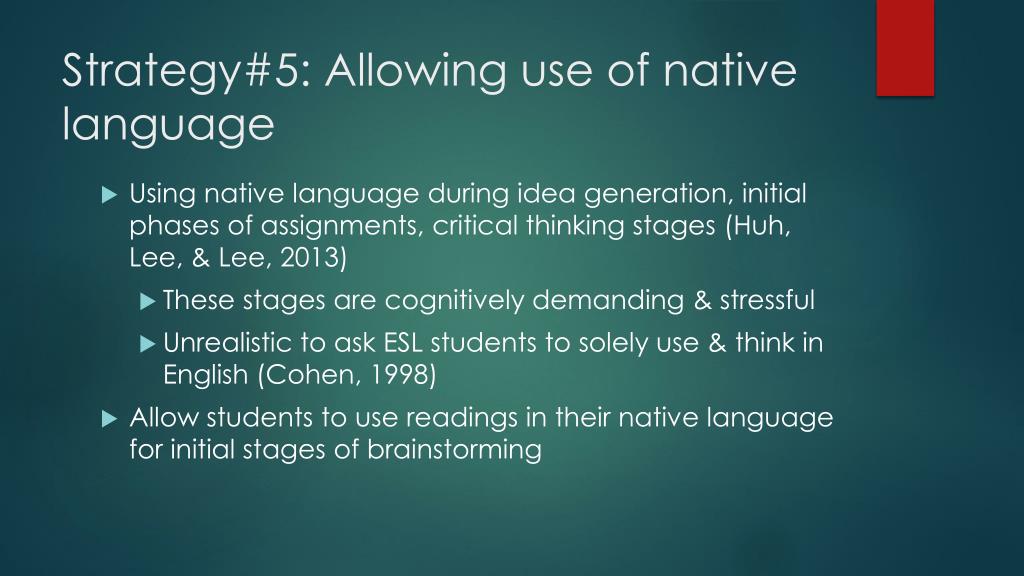 Strategy#5: Allowing use of native language

Using native language during idea generation, initial phases of assignments, critical thinking stages (Huh, Lee, & Lee, 2013)

These stages are cognitively demanding & stressful

Unrealistic to ask ESL students to solely use & think in English (Cohen, 1998)

Allow students to use readings in their native language for initial stages of brainstorming